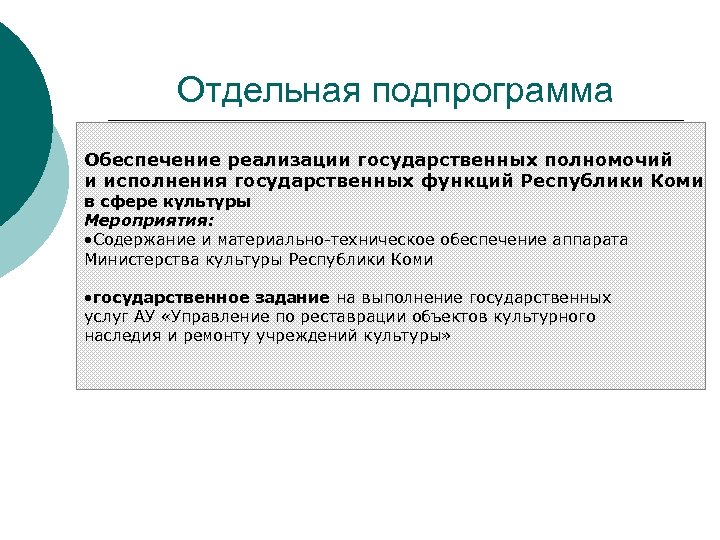 Отдельная подпрограмма

Обеспечение реализации государственных полномочий и исполнения государственных функций Республики Коми в сфере культуры

Мероприятия:

•Содержание и материально-техническое обеспечение аппарата Министерства культуры Республики Коми

•государственное задание на выполнение государственных услуг АУ «Управление по реставрации объектов культурного наследия и ремонту учреждений культуры»